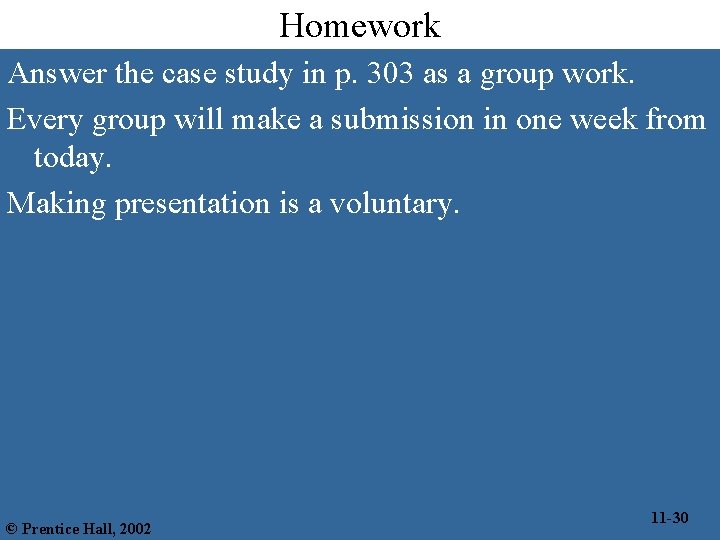 Homework

Answer the case study in p. 303 as a group work.

Every group will make a submission in one week from today.

Making presentation is a voluntary.

© Prentice Hall, 2002

11-30